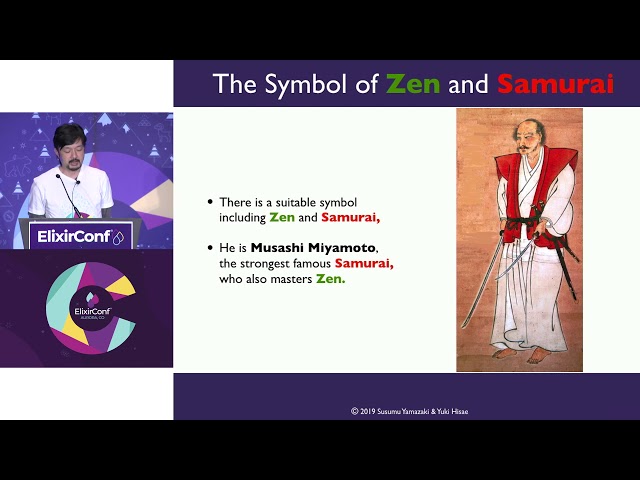 ElixirConf

ElixirConf
AURORA, CO

The Symbol of Zen and Samurai

• There is a suitable symbol including Zen and Samurai,

• He is Musashi Miyamoto, the strongest famous Samurai, who also masters Zen.

© 2019 Susumu Yamazaki & Yuki Hisae